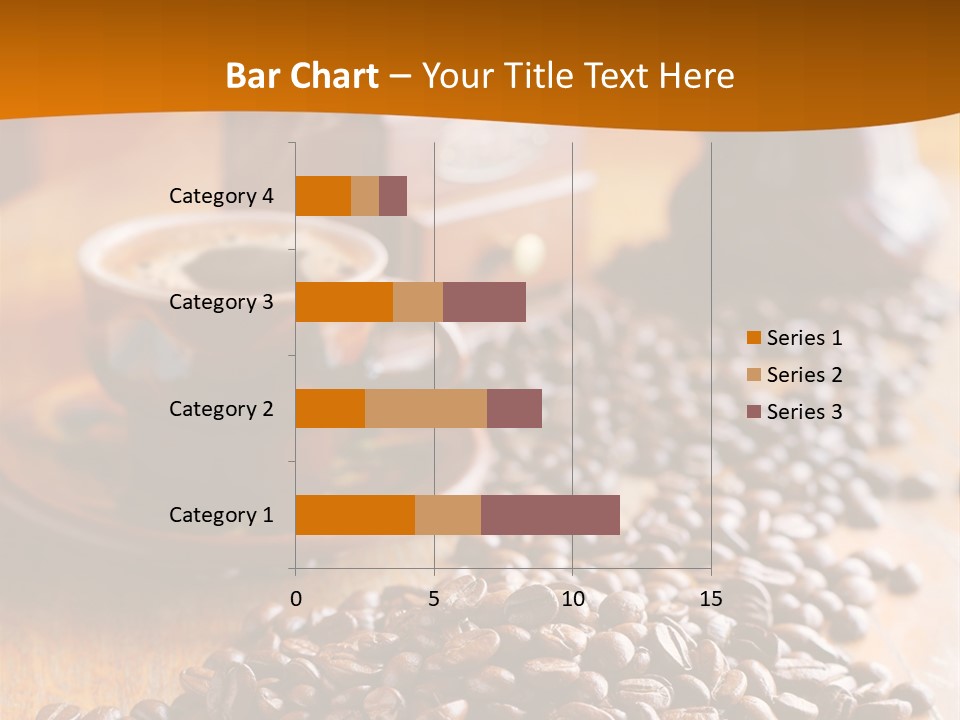 Bar Chart – Your Title Text Here

Category 4
Category 3
Category 2
Category 1

0
5
10
15

Series 1
Series 2
Series 3